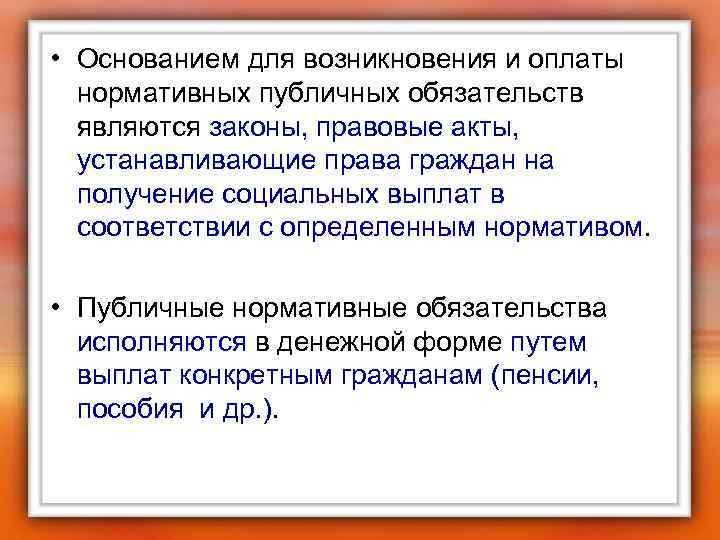 • Основанием для возникновения и оплаты нормативных публичных обязательств являются законы, правовые акты, устанавливающие права граждан на получение социальных выплат в соответствии с определенным нормативом.

• Публичные нормативные обязательства исполняются в денежной форме путем выплат конкретным гражданам (пенсии, пособия и др.).